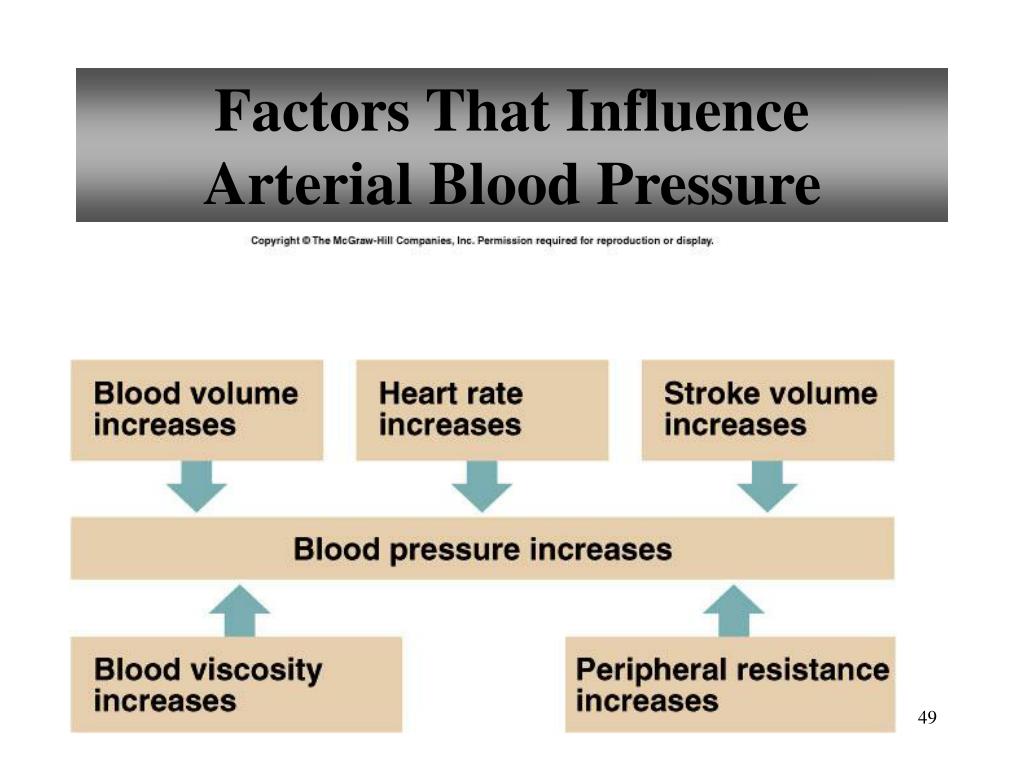 Factors That Influence Arterial Blood Pressure

Copyright © The McGraw-Hill Companies, Inc. Permission required for reproduction or display.

Blood volume increases

Heart rate increases

Stroke volume increases

Blood pressure increases

Blood viscosity increases

Peripheral resistance increases

49